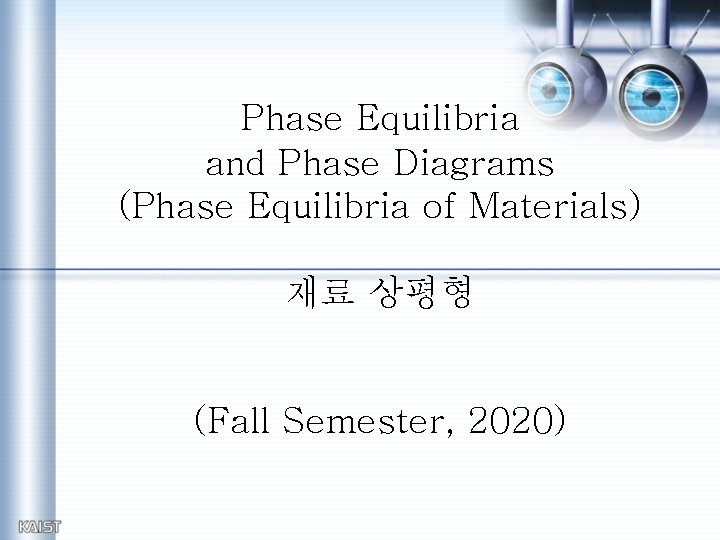 Phase Equilibria
and Phase Diagrams
(Phase Equilibria of Materials)

재료 상평형

(Fall Semester, 2020)

KAIST